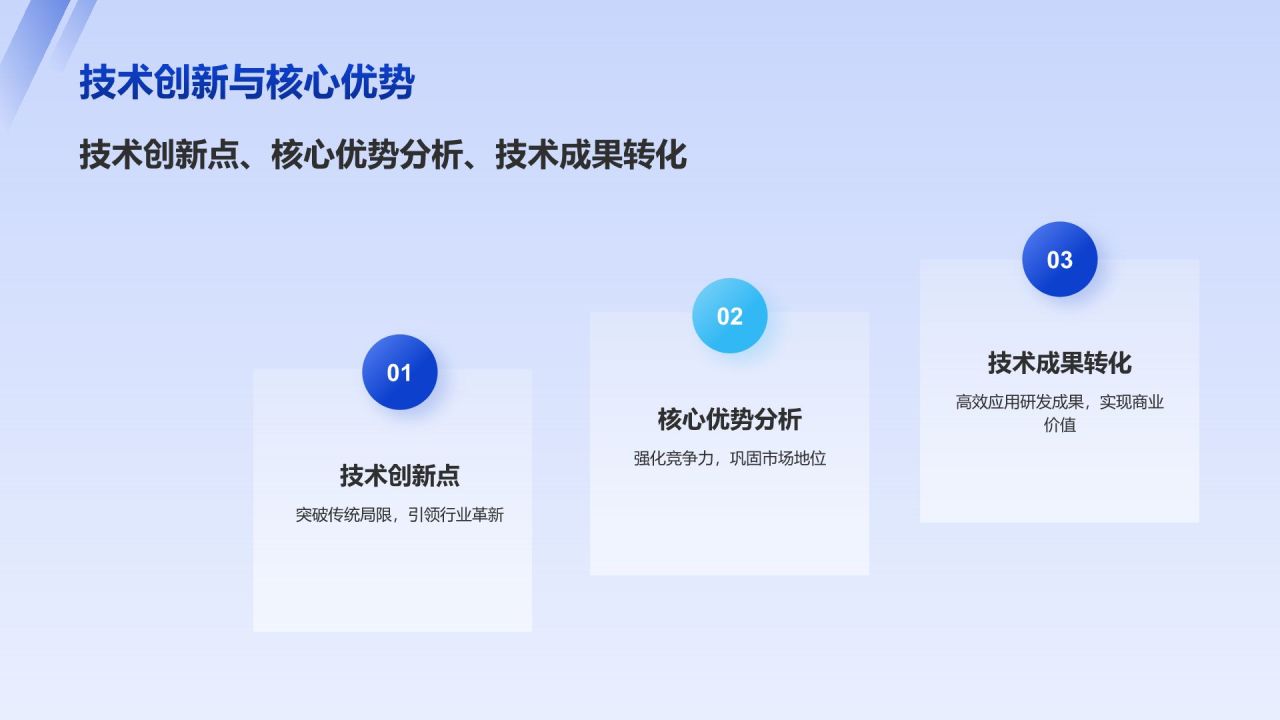 技术创新与核心优势

技术创新点、核心优势分析、技术成果转化

01

技术创新点

突破传统局限，引领行业革新

02

核心优势分析

强化竞争力，巩固市场地位

03

技术成果转化

高效应用研发成果，实现商业价值